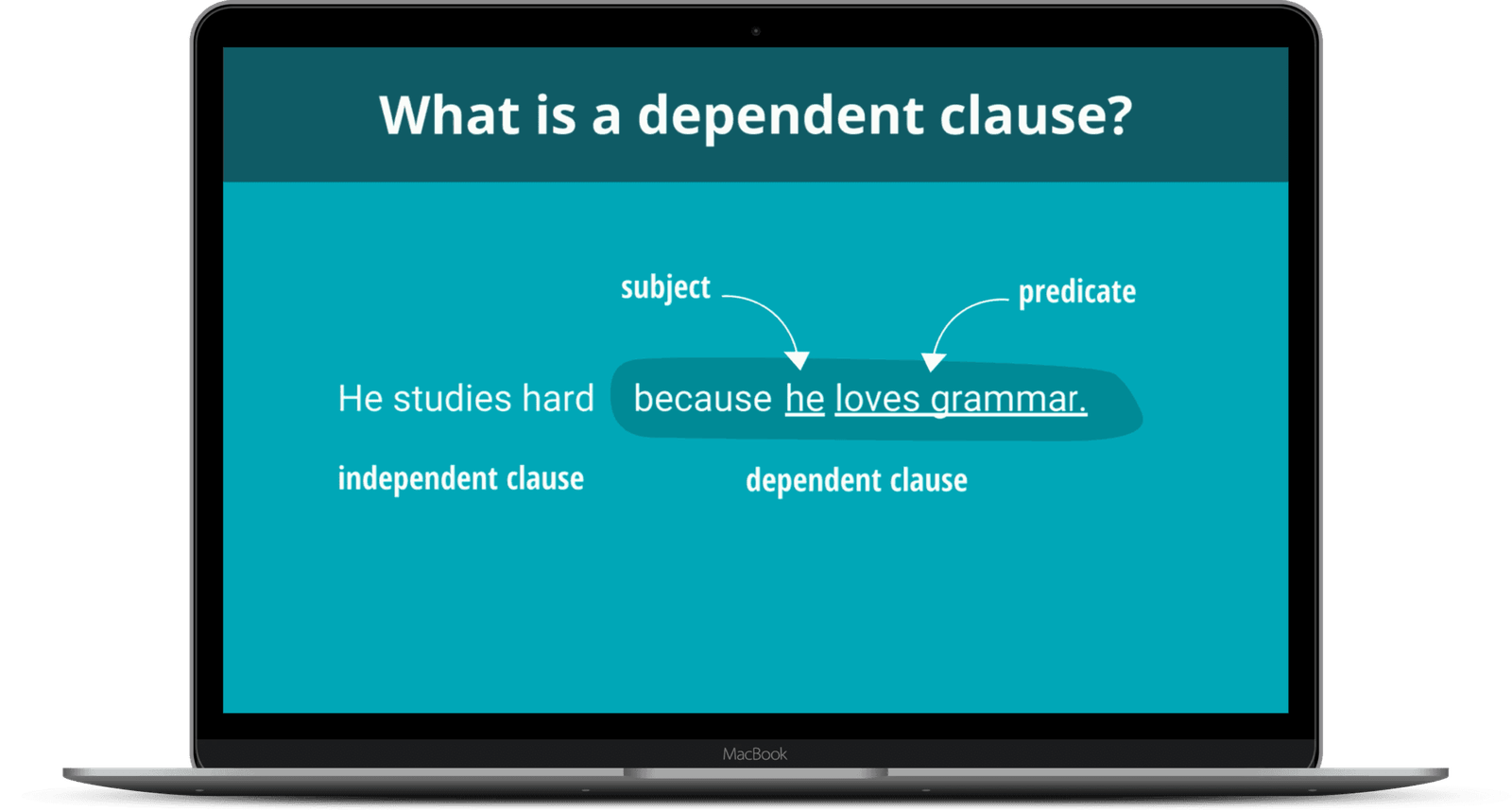 What is a dependent clause?

subject

predicate

He studies hard because he loves grammar.

independent clause

dependent clause

MacBook